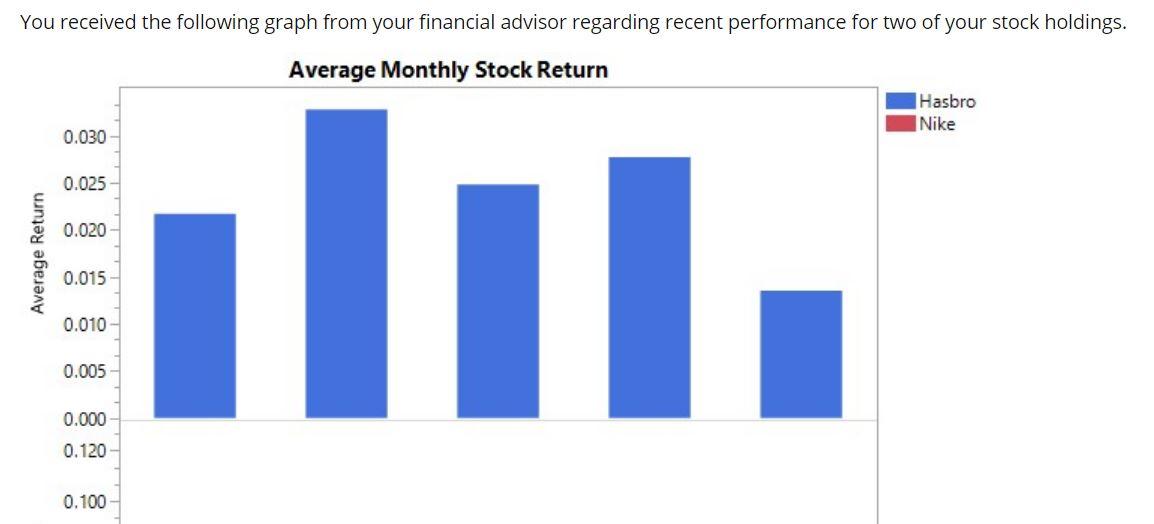 You received the following graph from your financial advisor regarding recent performance for two of your stock holdings.

Average Monthly Stock Return

Hasbro
Nike

Average Return

0.030
0.025
0.020
0.015
0.010
0.005
0.000
0.120
0.100